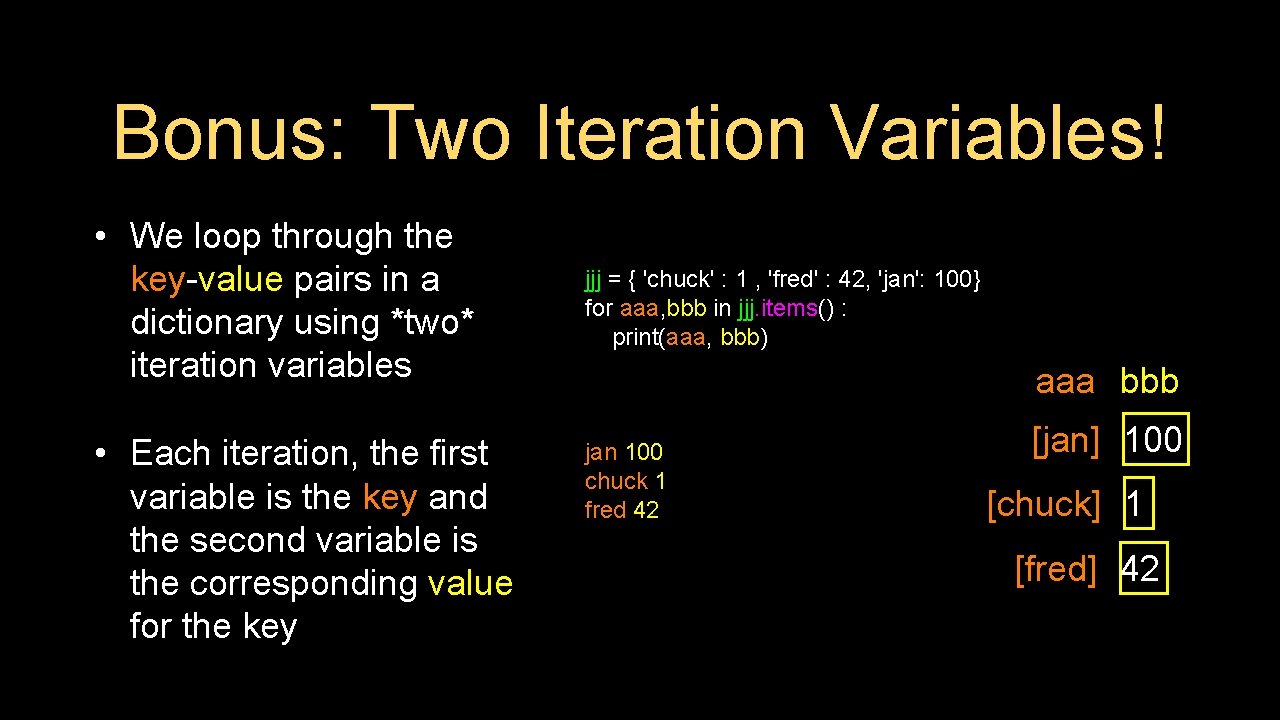 Bonus: Two Iteration Variables!

• We loop through the key-value pairs in a dictionary using *two* iteration variables

• Each iteration, the first variable is the key and the second variable is the corresponding value for the key

jjj = { 'chuck' : 1 , 'fred' : 42, 'jan': 100}
for aaa,bbb in jjj.items() :
    print(aaa, bbb)

jan 100
chuck 1
fred 42

aaa bbb

[jan] 100

[chuck] 1

[fred] 42